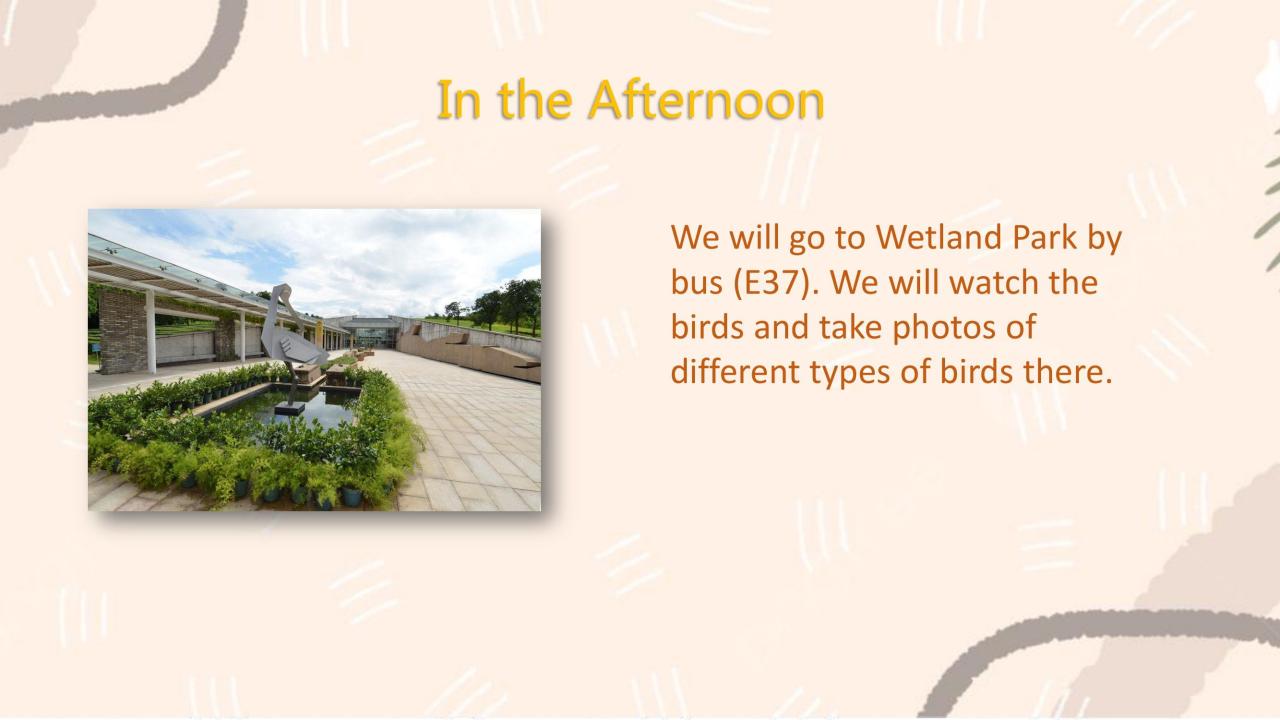 In the Afternoon

We will go to Wetland Park by bus (E37). We will watch the birds and take photos of different types of birds there.